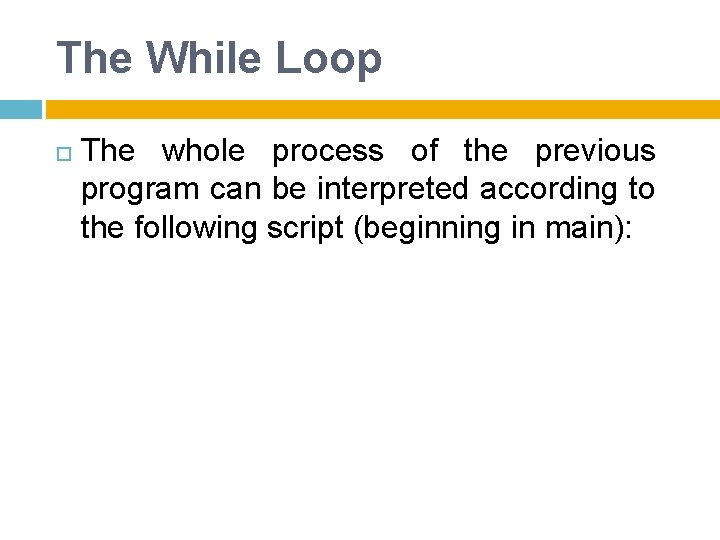 The While Loop

The whole process of the previous program can be interpreted according to the following script (beginning in main):